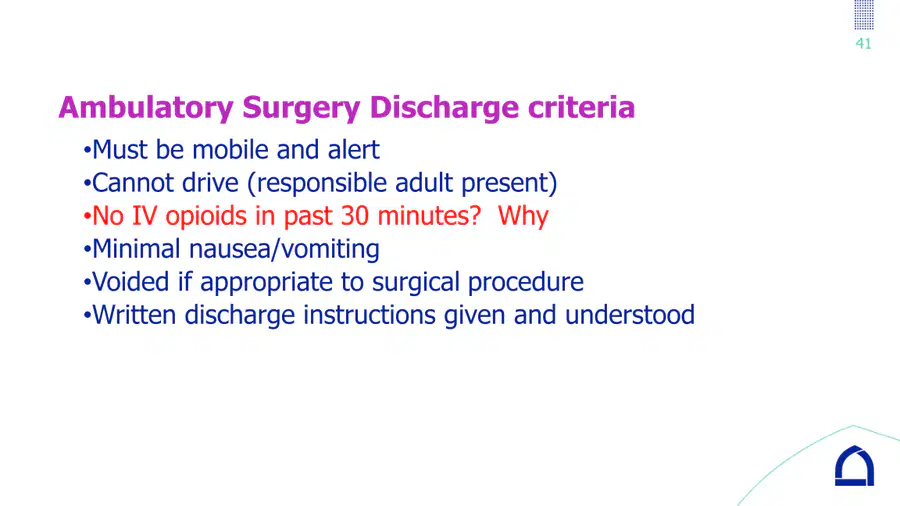 41

Ambulatory Surgery Discharge criteria

• Must be mobile and alert
• Cannot drive (responsible adult present)
• No IV opioids in past 30 minutes? Why
• Minimal nausea/vomiting
• Voided if appropriate to surgical procedure
• Written discharge instructions given and understood